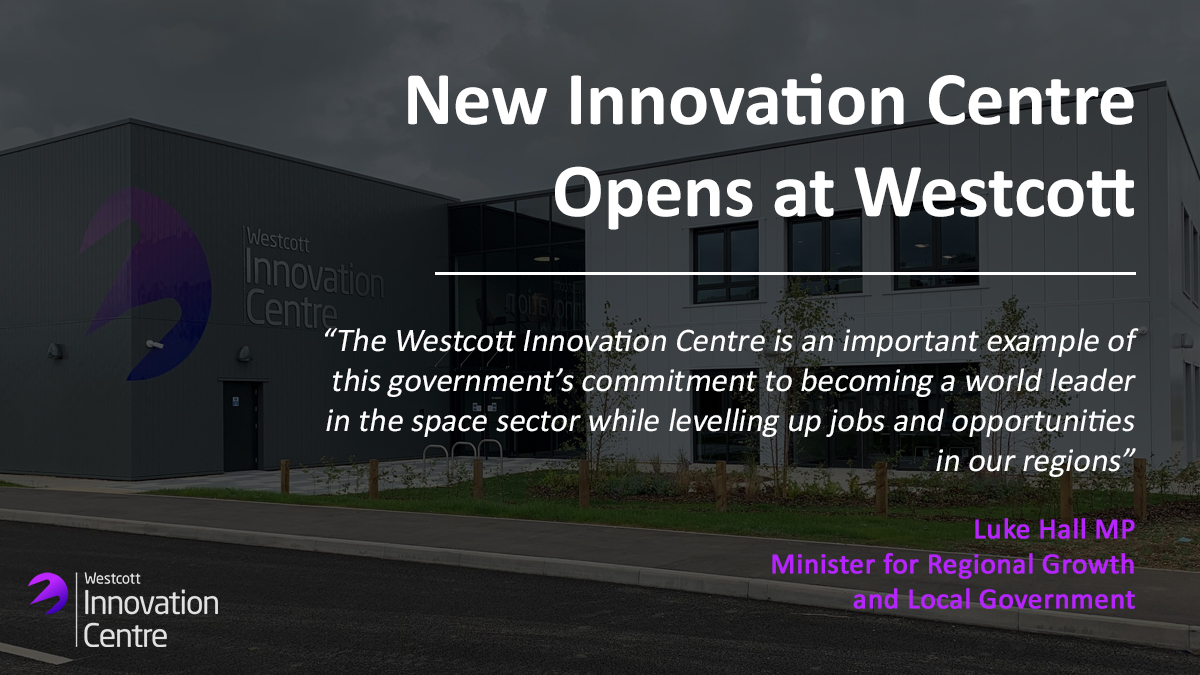 New Innovation Centre Opens at Westcott

Westcott Innovation Centre

“The Westcott Innovation Centre is an important example of this government’s commitment to becoming a world leader in the space sector while levelling up jobs and opportunities in our regions”

Luke Hall MP
Minister for Regional Growth and Local Government

Westcott Innovation Centre